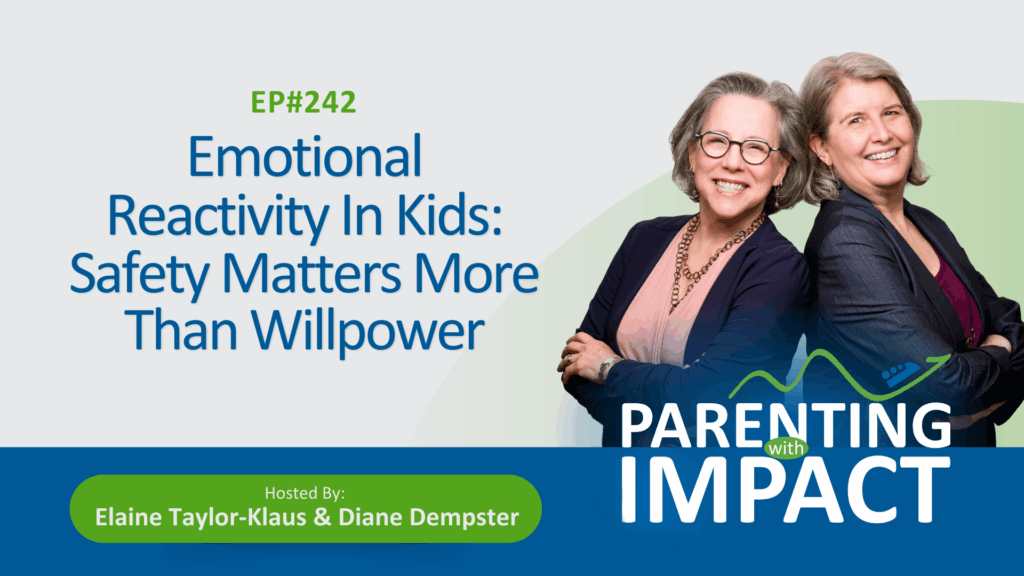 EP#242

Emotional Reactivity In Kids: Safety Matters More Than Willpower

PARENTING with IMPACT

Hosted By:
Elaine Taylor-Klaus & Diane Dempster